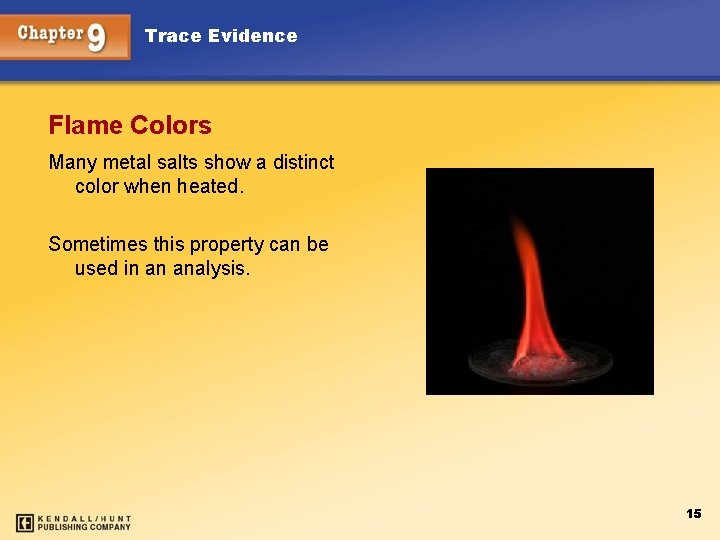 Chapter 9

Trace Evidence

Flame Colors

Many metal salts show a distinct color when heated.

Sometimes this property can be used in an analysis.

KENDALL/HUNT PUBLISHING COMPANY

15